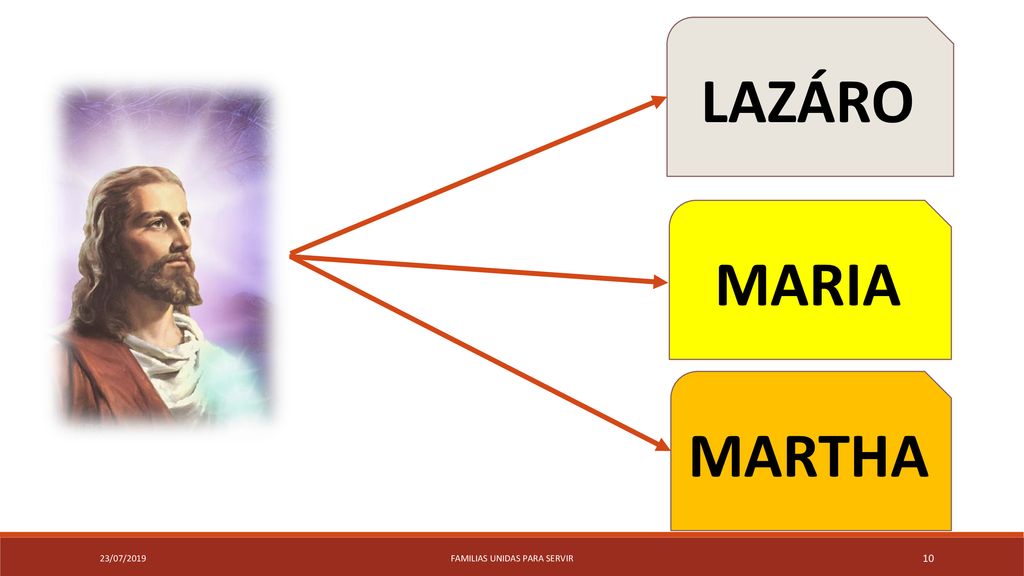 LAZÁRO

MARIA

MARTHA

23/07/2019

FAMILIAS UNIDAS PARA SERVIR

10